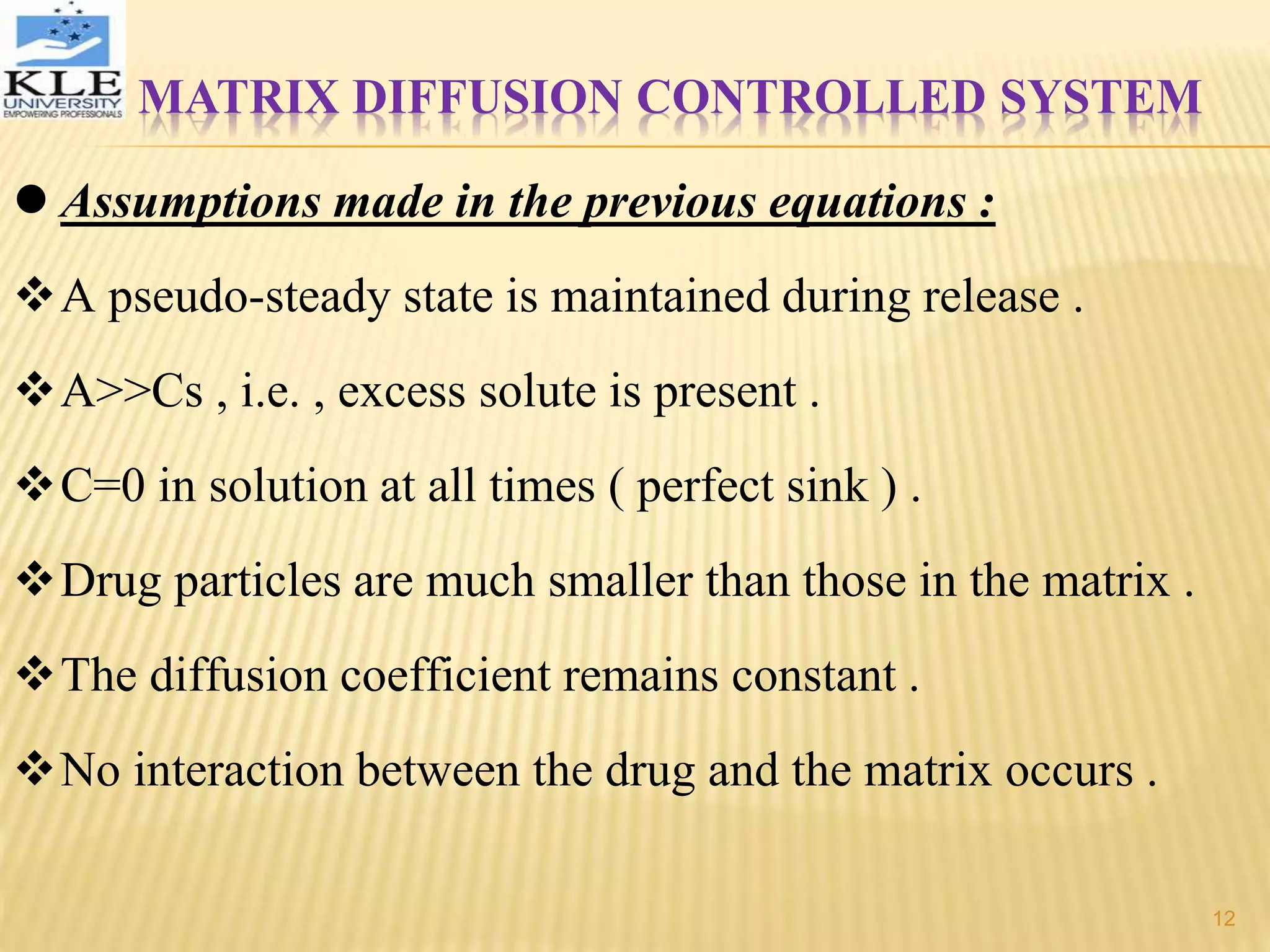 KLE UNIVERSITY EMPOWERING PROFESSIONALS

MATRIX DIFFUSION CONTROLLED SYSTEM

● Assumptions made in the previous equations :

❖ A pseudo-steady state is maintained during release .

❖ A>>Cs , i.e. , excess solute is present .

❖ C=0 in solution at all times ( perfect sink ) .

❖ Drug particles are much smaller than those in the matrix .

❖ The diffusion coefficient remains constant .

❖ No interaction between the drug and the matrix occurs .

12